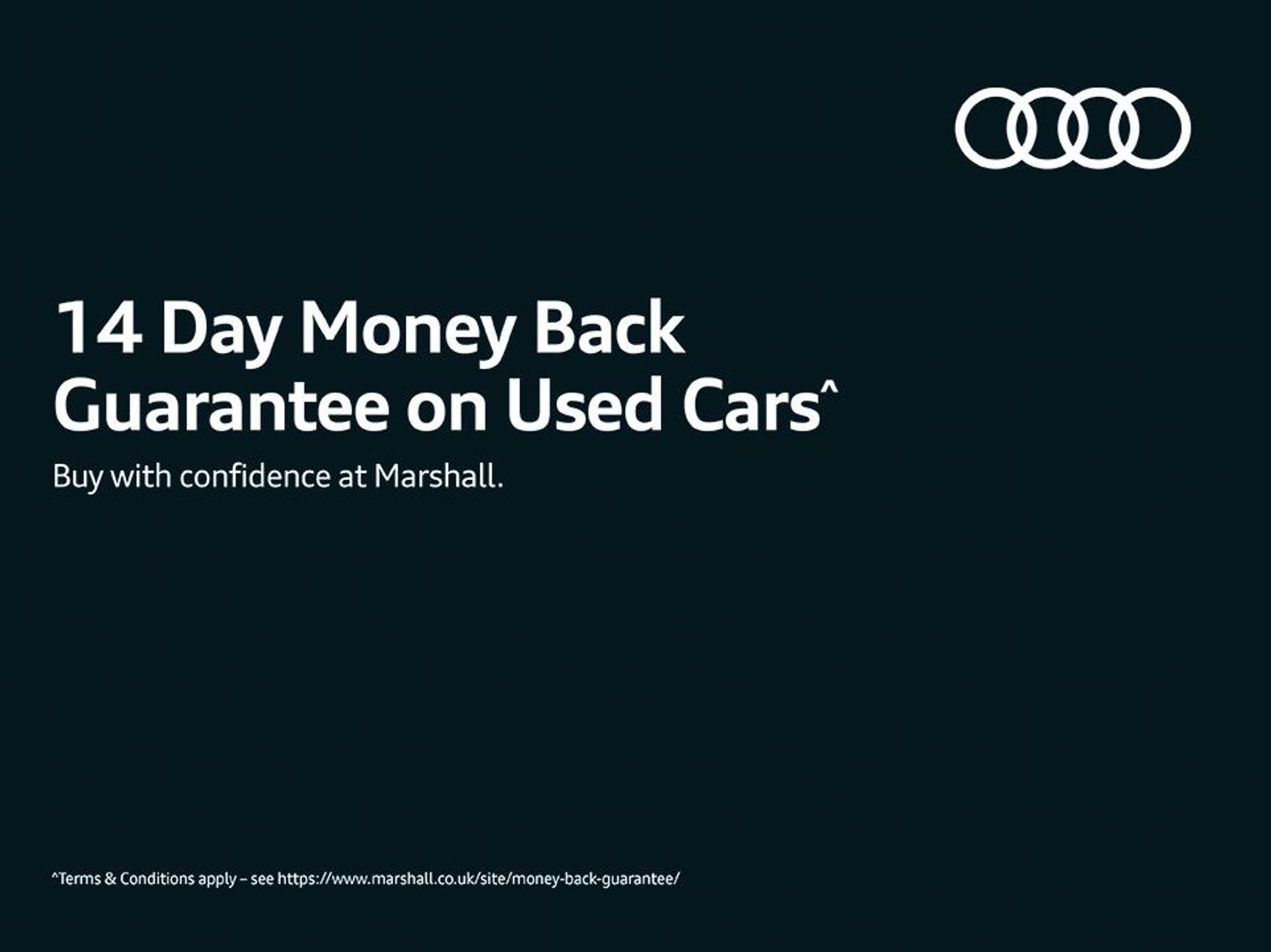 14 Day Money Back Guarantee on Used Cars^

Buy with confidence at Marshall.

^Terms & Conditions apply – see https://www.marshall.co.uk/site/money-back-guarantee/